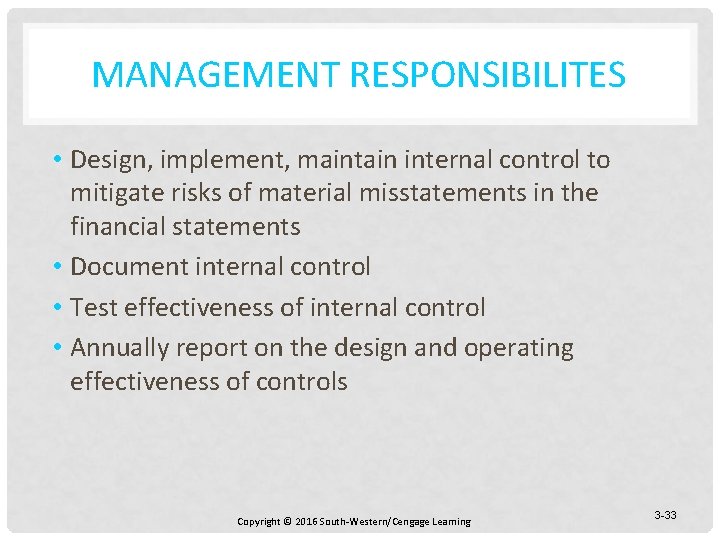 MANAGEMENT RESPONSIBILITES

• Design, implement, maintain internal control to mitigate risks of material misstatements in the financial statements
• Document internal control
• Test effectiveness of internal control
• Annually report on the design and operating effectiveness of controls

Copyright © 2016 South-Western/Cengage Learning

3-33